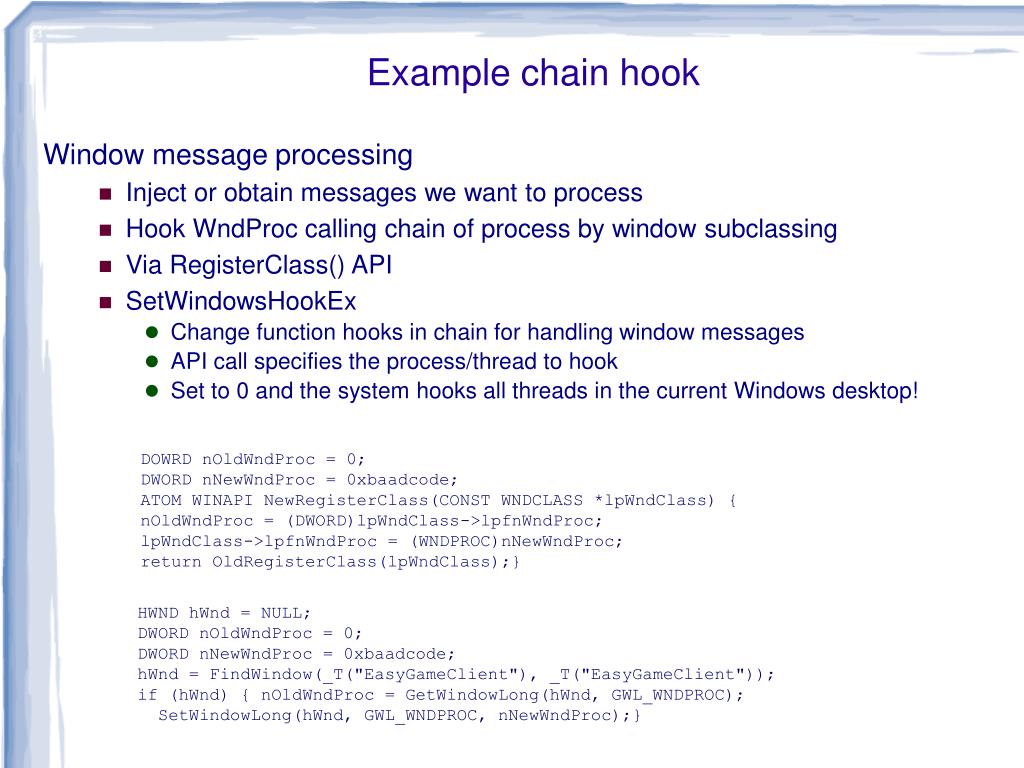 Example chain hook

Window message processing
Inject or obtain messages we want to process
Hook WndProc calling chain of process by window subclassing
Via RegisterClass() API
SetWindowsHookEx
Change function hooks in chain for handling window messages
API call specifies the process/thread to hook
Set to 0 and the system hooks all threads in the current Windows desktop!

DOWRD nOldWndProc = 0;
DWORD nNewWndProc = 0xbaadcode;
ATOM WINAPI NewRegisterClass(CONST WNDCLASS *lpWndClass) {
nOldWndProc = (DWORD)lpWndClass->lpfnWndProc;
lpWndClass->lpfnWndProc = (WNDPROC)nNewWndProc;
return OldRegisterClass(lpWndClass);}

HWND hWnd = NULL;
DWORD nOldWndProc = 0;
DWORD nNewWndProc = 0xbaadcode;
hWnd = FindWindow(_T("EasyGameClient"), _T("EasyGameClient"));
if (hWnd) { nOldWndProc = GetWindowLong(hWnd, GWL_WNDPROC);
SetWindowLong(hWnd, GWL_WNDPROC, nNewWndProc);}